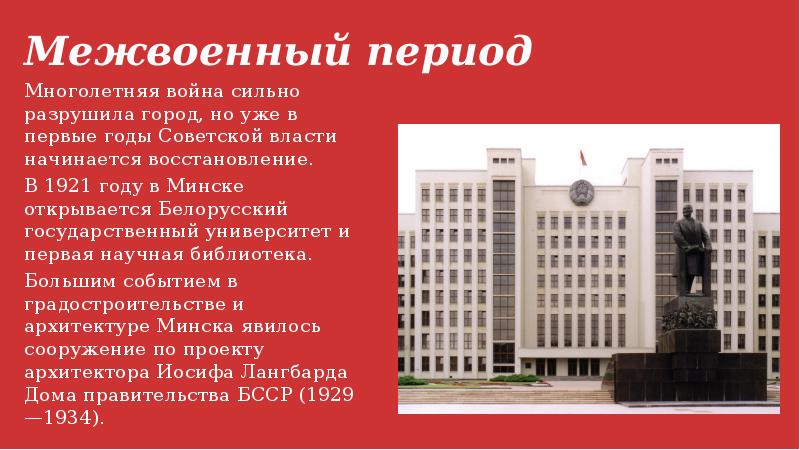 Межвоенный период

Многолетняя война сильно разрушила город, но уже в первые годы Советской власти начинается восстановление.

В 1921 году в Минске открывается Белорусский государственный университет и первая научная библиотека.

Большим событием в градостроительстве и архитектуре Минска явилось сооружение по проекту архитектора Иосифа Лангбарда Дома правительства БССР (1929—1934).